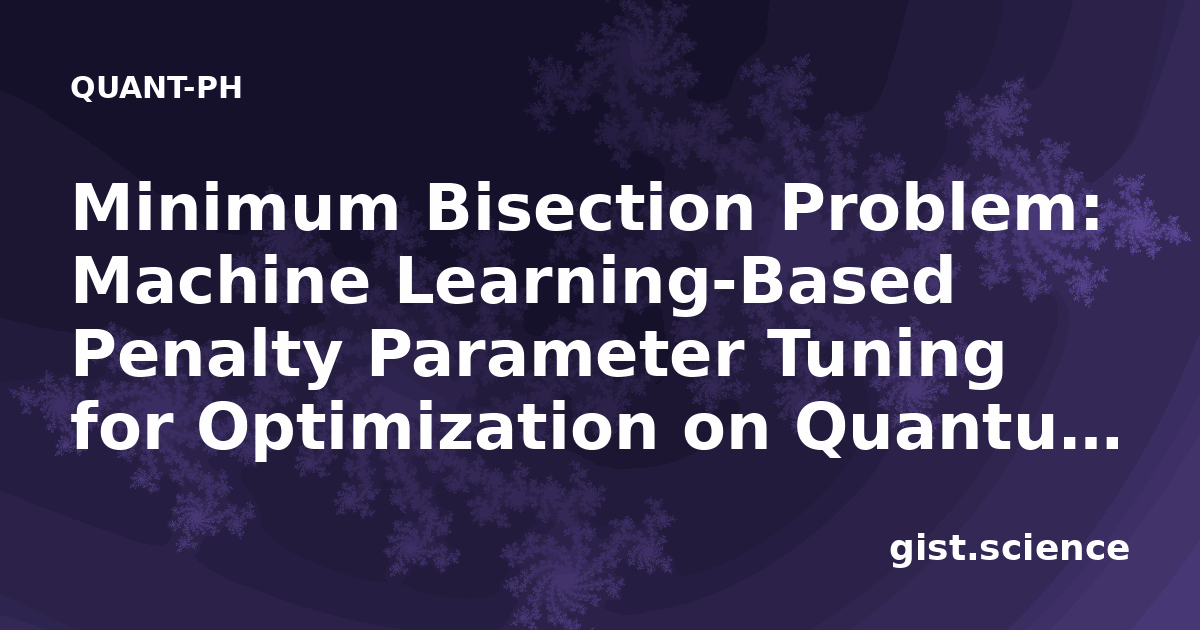 QUANT-PH

Minimum Bisection Problem: Machine Learning-Based Penalty Parameter Tuning for Optimization on Quantu...

gist.science